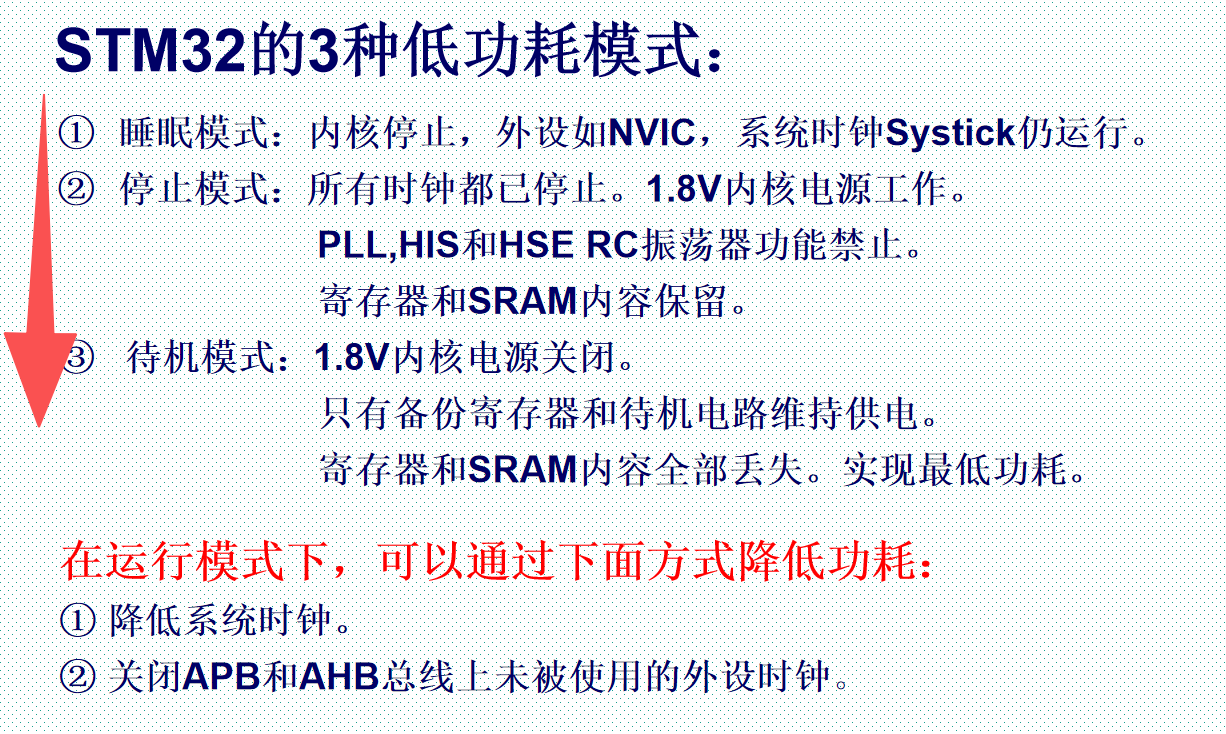 STM32的3种低功耗模式：

① 睡眠模式：内核停止，外设如NVIC，系统时钟Systick仍运行。

② 停止模式：所有时钟都已停止。1.8V内核电源工作。
PLL,HIS和HSE RC振荡器功能禁止。
寄存器和SRAM内容保留。

③ 待机模式：1.8V内核电源关闭。
只有备份寄存器和待机电路维持供电。
寄存器和SRAM内容全部丢失。实现最低功耗。

在运行模式下，可以通过下面方式降低功耗：

① 降低系统时钟。

② 关闭APB和AHB总线上未被使用的外设时钟。